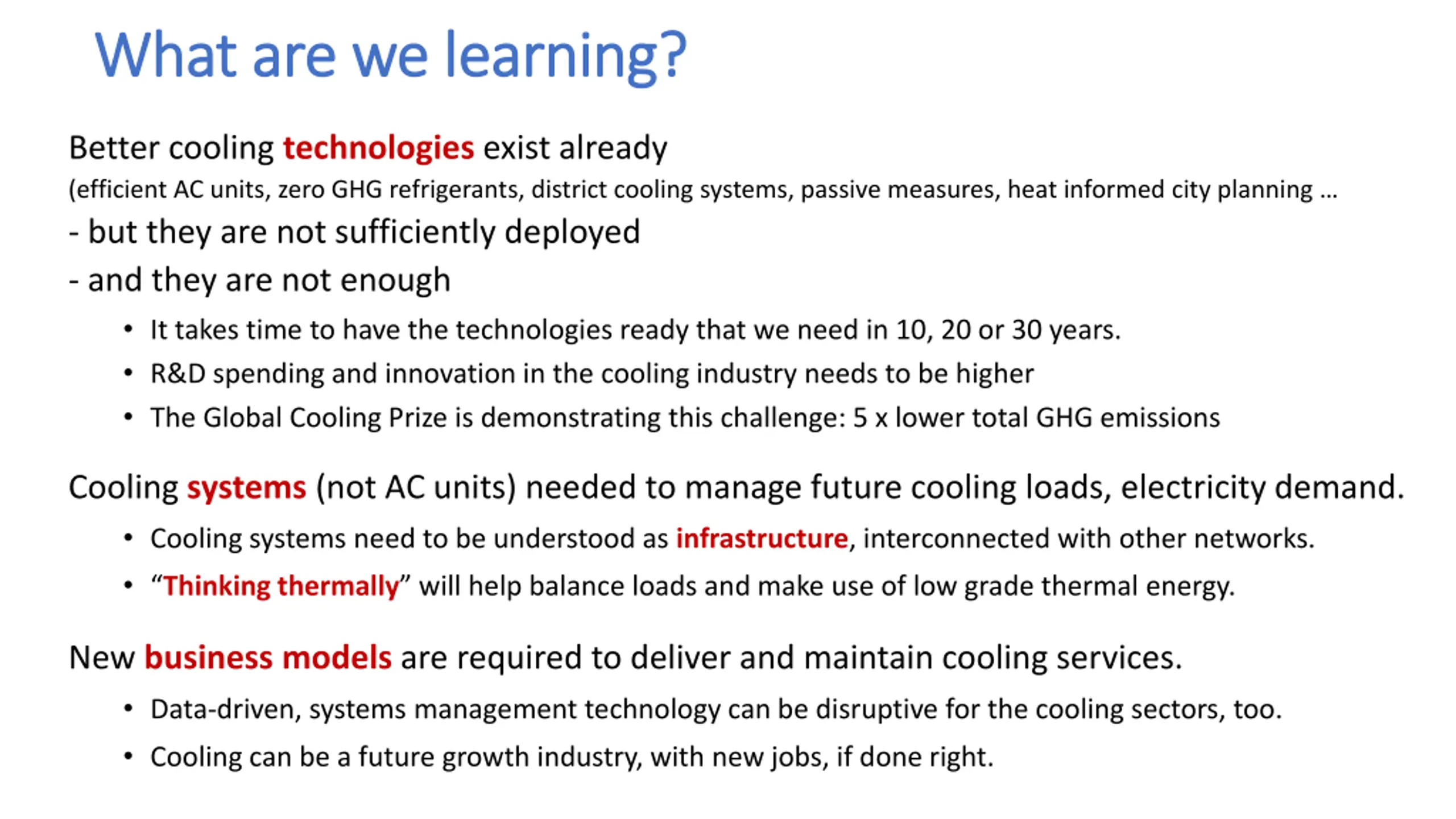 What are we learning?

Better cooling technologies exist already
(efficient AC units, zero GHG refrigerants, district cooling systems, passive measures, heat informed city planning …
- but they are not sufficiently deployed
- and they are not enough

• It takes time to have the technologies ready that we need in 10, 20 or 30 years.
• R&D spending and innovation in the cooling industry needs to be higher
• The Global Cooling Prize is demonstrating this challenge: 5 x lower total GHG emissions

Cooling systems (not AC units) needed to manage future cooling loads, electricity demand.

• Cooling systems need to be understood as infrastructure, interconnected with other networks.
• “Thinking thermally” will help balance loads and make use of low grade thermal energy.

New business models are required to deliver and maintain cooling services.

• Data-driven, systems management technology can be disruptive for the cooling sectors, too.
• Cooling can be a future growth industry, with new jobs, if done right.